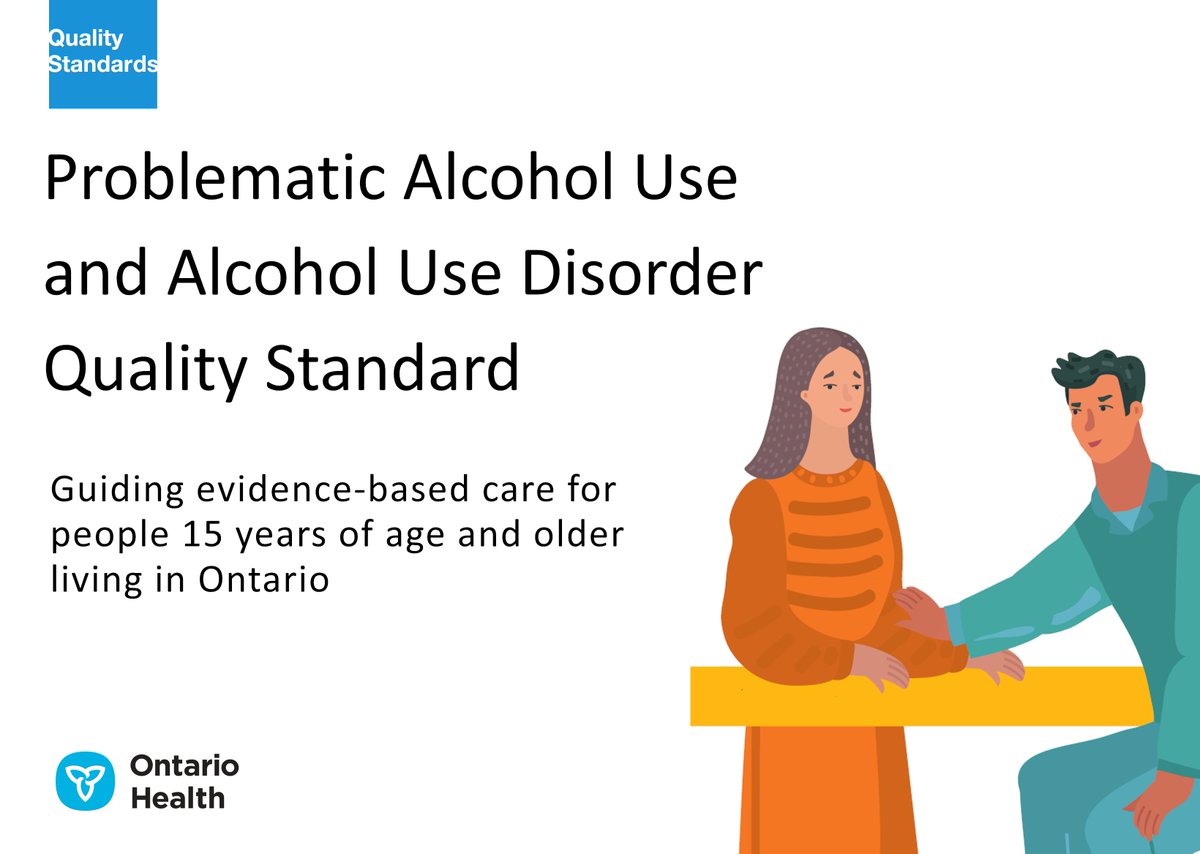 Quality Standards

Problematic Alcohol Use and Alcohol Use Disorder Quality Standard

Guiding evidence-based care for people 15 years of age and older living in Ontario

Ontario Health